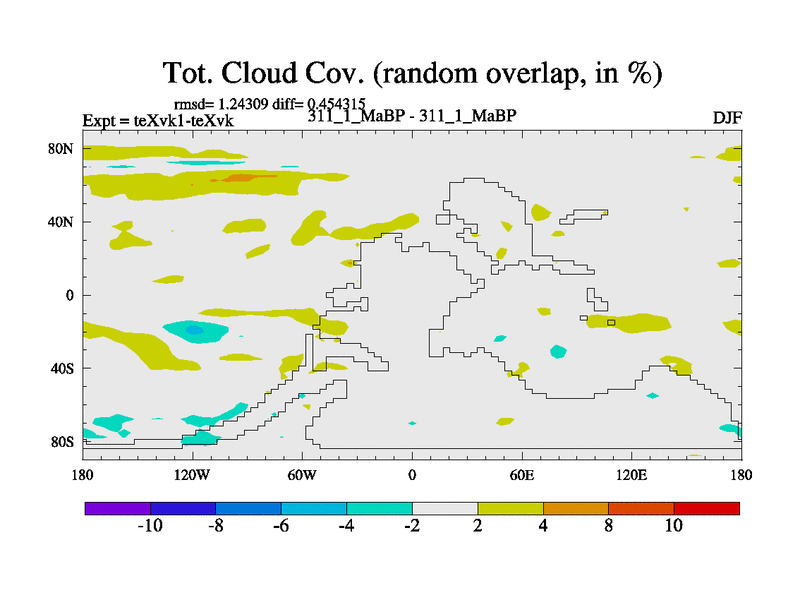 Tot. Cloud Cov. (random overlap, in %)

rmsd= 1.24309 diff= 0.454315
Expt = teXvk1-teXvk
311_1_MaBP - 311_1_MaBP
DJF

80N
40N
0
40S
80S

180
120W
60W
0
60E
120E
180

-10
-8
-6
-4
-2
2
4
8
10